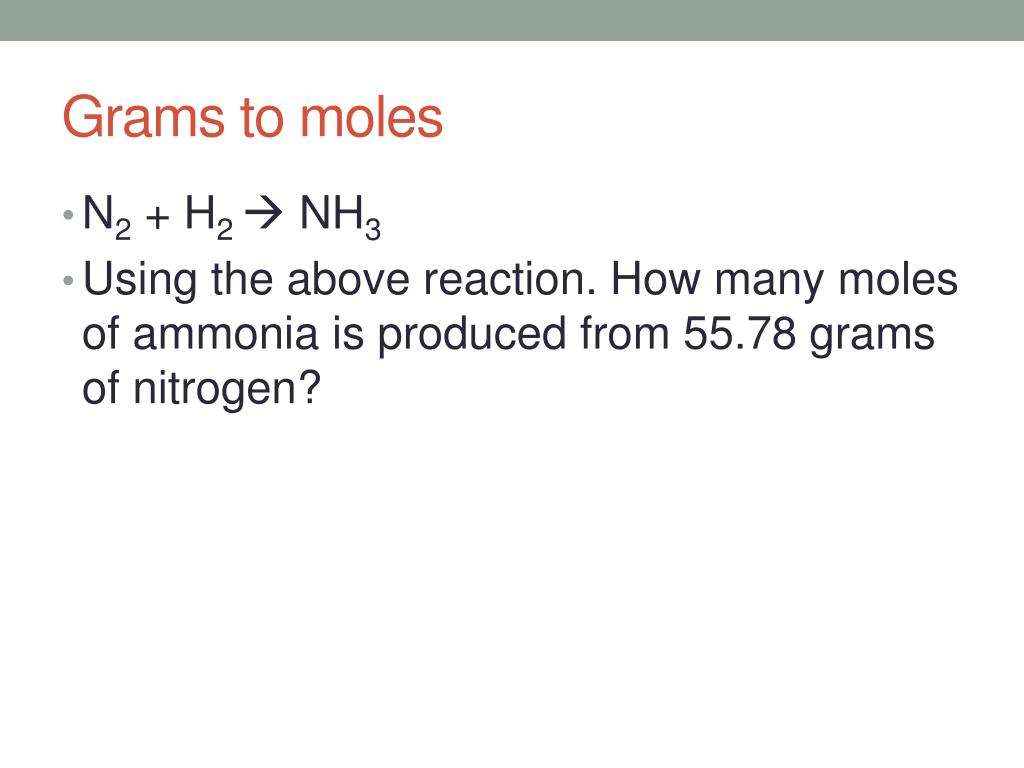 Grams to moles

• $N_2 + H_2 \rightarrow NH_3$
• Using the above reaction. How many moles of ammonia is produced from 55.78 grams of nitrogen?